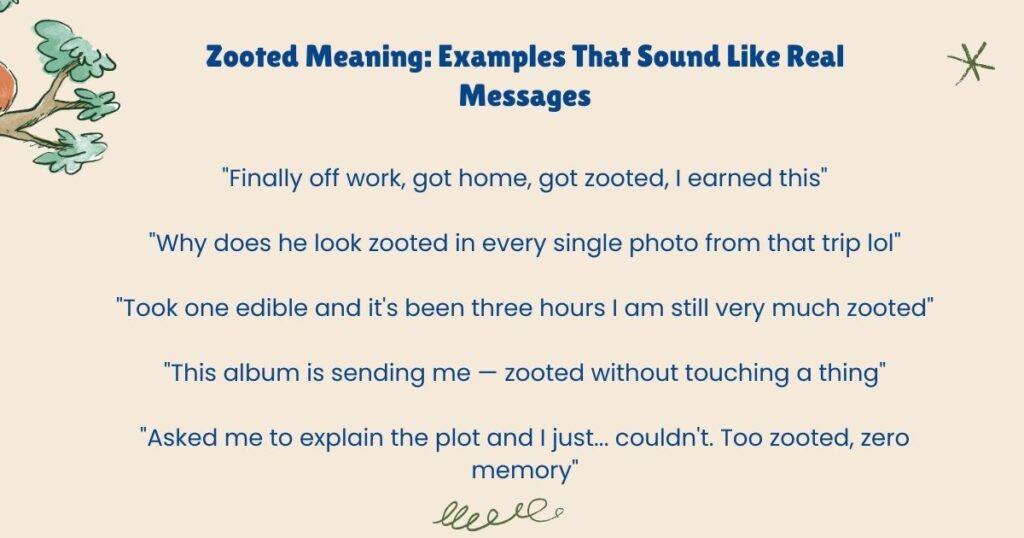 Zooted Meaning: Examples That Sound Like Real Messages

"Finally off work, got home, got zooted, I earned this"

"Why does he look zooted in every single photo from that trip lol"

"Took one edible and it's been three hours I am still very much zooted"

"This album is sending me — zooted without touching a thing"

"Asked me to explain the plot and I just... couldn't. Too zooted, zero memory"